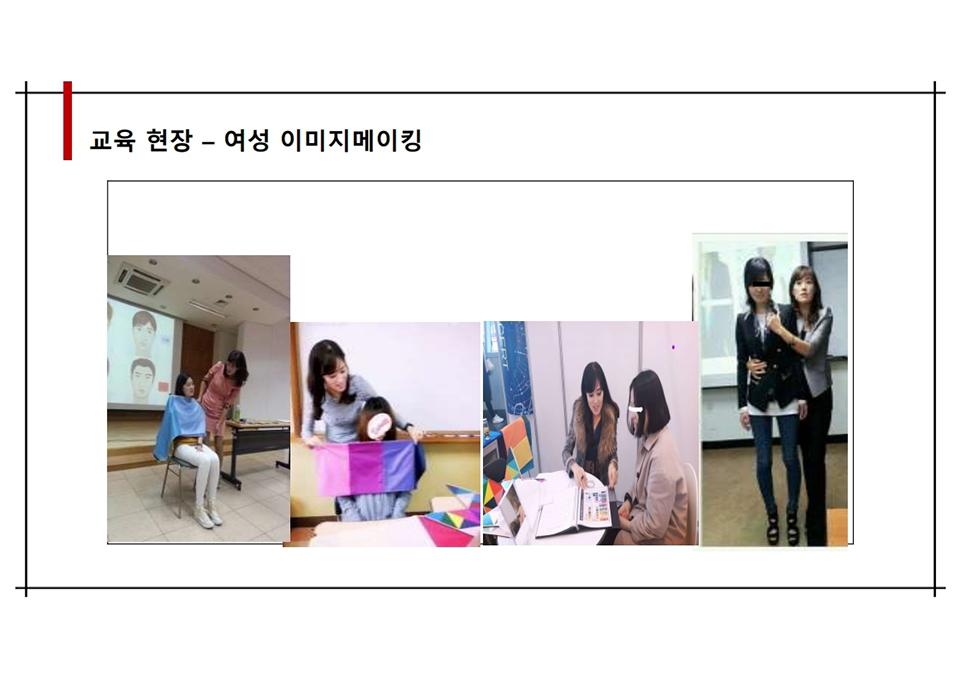 교육 현장 – 여성 이미지메이킹